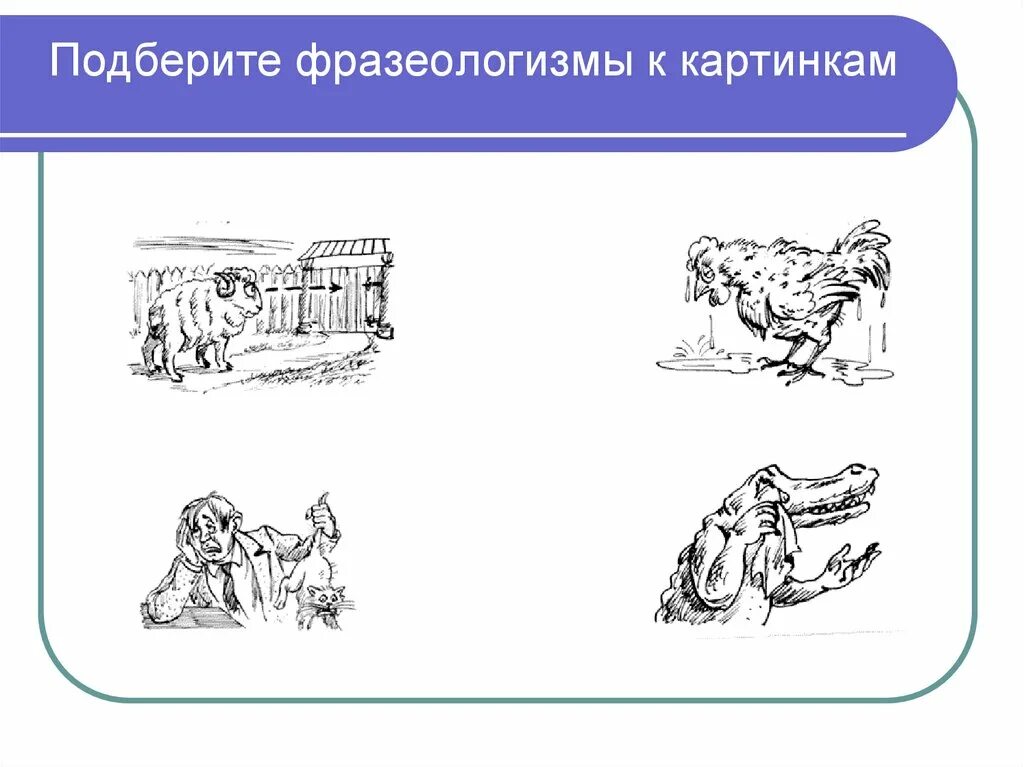 Подберите фразеологизмы к картинкам